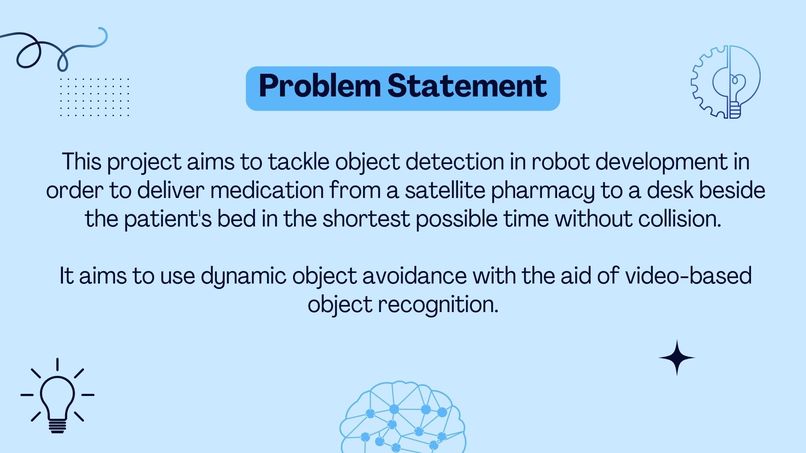 Problem Statement

This project aims to tackle object detection in robot development in order to deliver medication from a satellite pharmacy to a desk beside the patient's bed in the shortest possible time without collision.

It aims to use dynamic object avoidance with the aid of video-based object recognition.